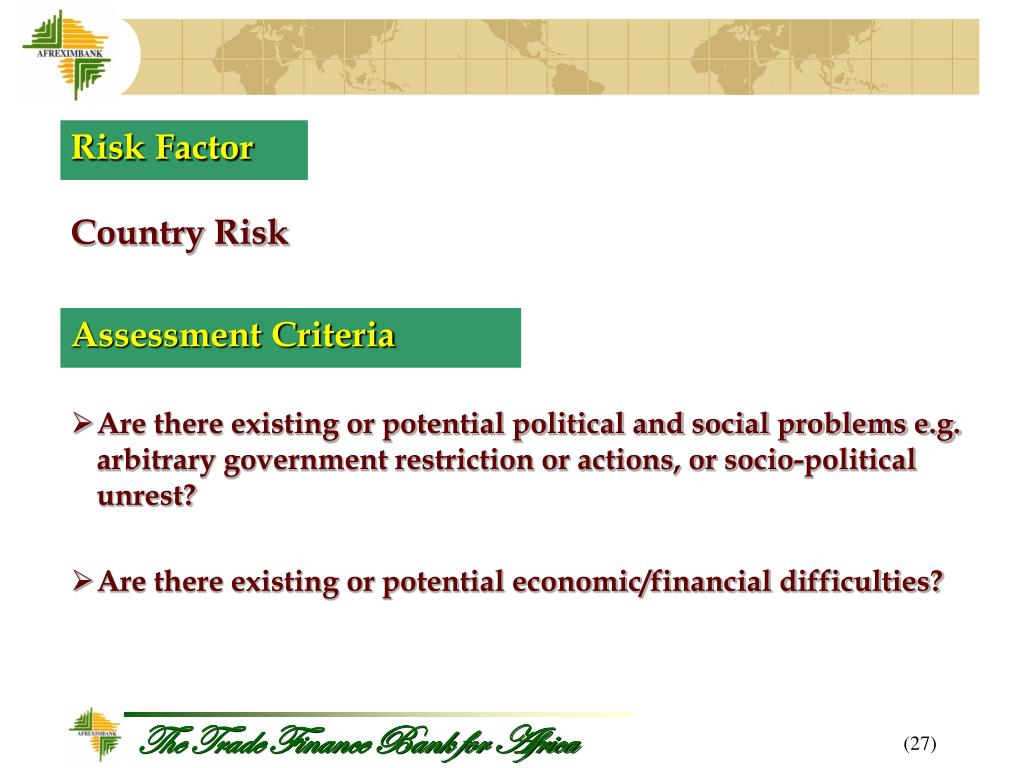 AFREXIMBANK

Risk Factor

Country Risk

Assessment Criteria

➢ Are there existing or potential political and social problems e.g. arbitrary government restriction or actions, or socio-political unrest?

➢ Are there existing or potential economic/financial difficulties?

AFREXIMBANK

The Trade Finance Bank for Africa

(27)